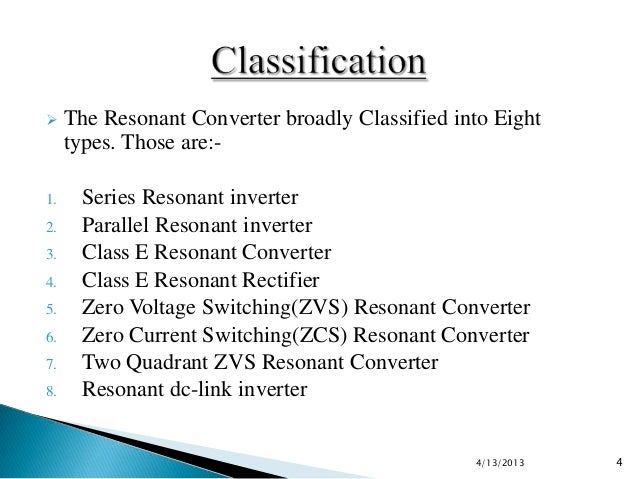 Classification

➢ The Resonant Converter broadly Classified into Eight types. Those are:-

1. Series Resonant inverter
2. Parallel Resonant inverter
3. Class E Resonant Converter
4. Class E Resonant Rectifier
5. Zero Voltage Switching(ZVS) Resonant Converter
6. Zero Current Switching(ZCS) Resonant Converter
7. Two Quadrant ZVS Resonant Converter
8. Resonant dc-link inverter

4/13/2013 4